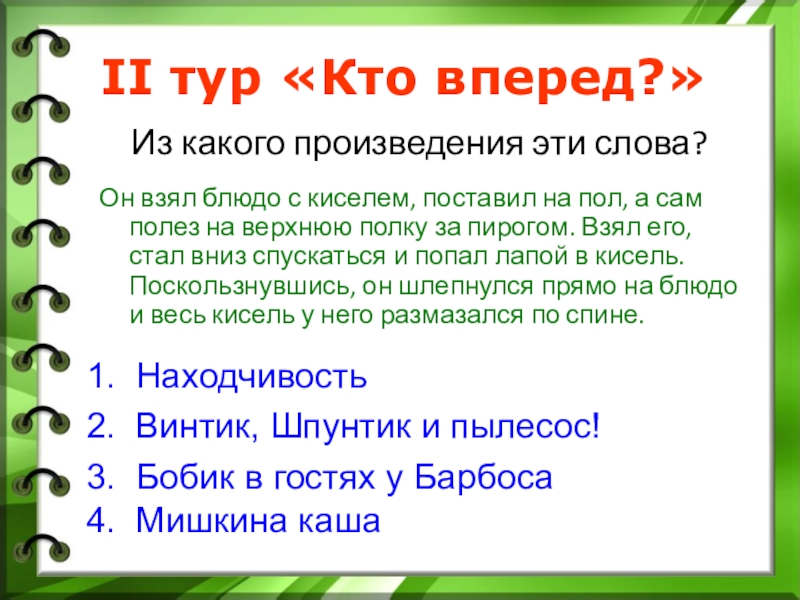 II тур «Кто вперед?»

Из какого произведения эти слова?

Он взял блюдо с киселем, поставил на пол, а сам полез на верхнюю полку за пирогом. Взял его, стал вниз спускаться и попал лапой в кисель. Поскользнувшись, он шлепнулся прямо на блюдо и весь кисель у него размазался по спине.

1. Находчивость
2. Винтик, Шпунтик и пылесос!
3. Бобик в гостях у Барбоса
4. Мишкина каша